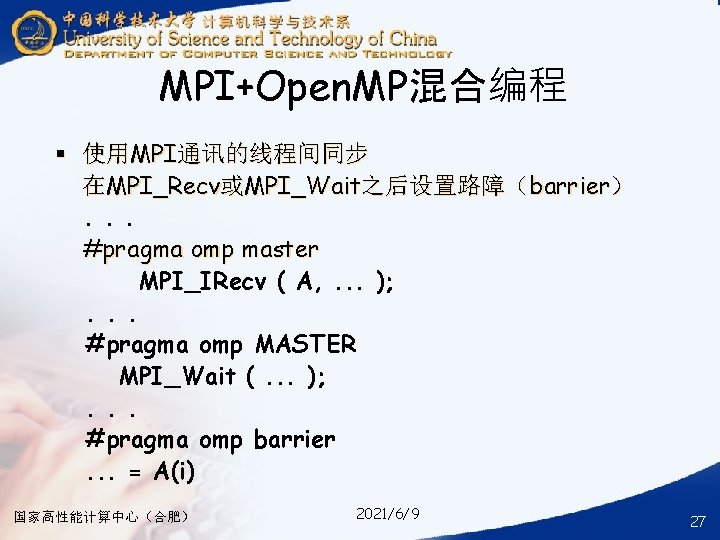 中国科学技术大学 计算机科学与技术系
University of Science and Technology of China
DEPARTMENT OF COMPUTER SCIENCE AND TECHNOLOGY

MPI+OpenMP混合编程

▪ 使用MPI通讯的线程间同步
在MPI_Recv或MPI_Wait之后设置路障（barrier）
. . .
#pragma omp master
MPI_IRecv ( A, ... );
. . .
#pragma omp MASTER
MPI_Wait ( ... );
. . .
#pragma omp barrier
... = A(i)

国家高性能计算中心（合肥）
2021/6/9
27